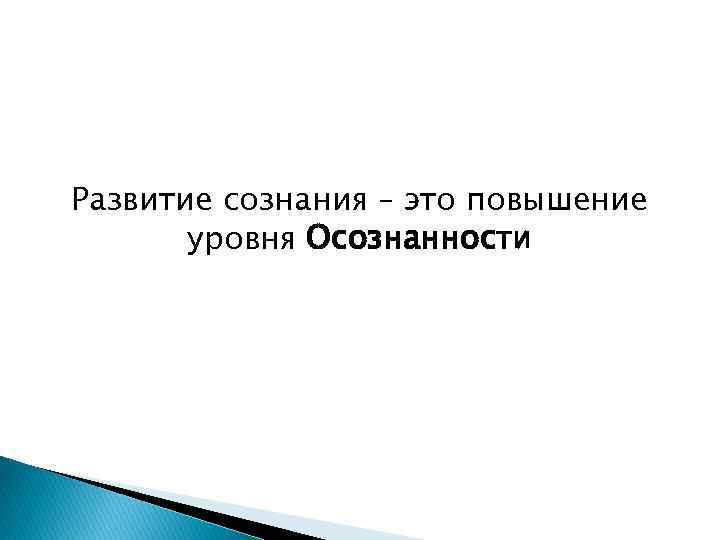 Развитие сознания – это повышение уровня Осознанности